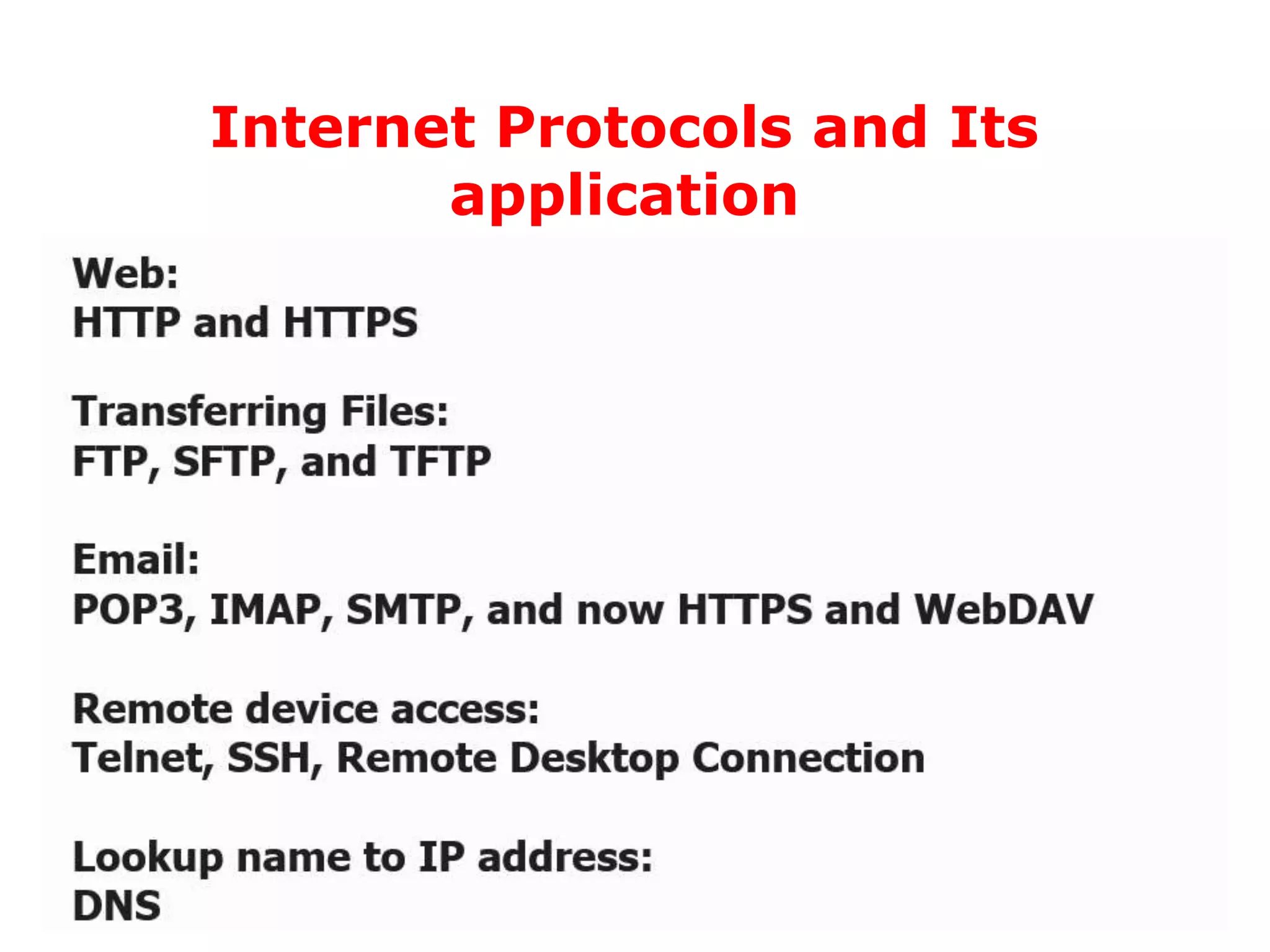 Internet Protocols and Its application

Web:
HTTP and HTTPS

Transferring Files:
FTP, SFTP, and TFTP

Email:
POP3, IMAP, SMTP, and now HTTPS and WebDAV

Remote device access:
Telnet, SSH, Remote Desktop Connection

Lookup name to IP address:
DNS